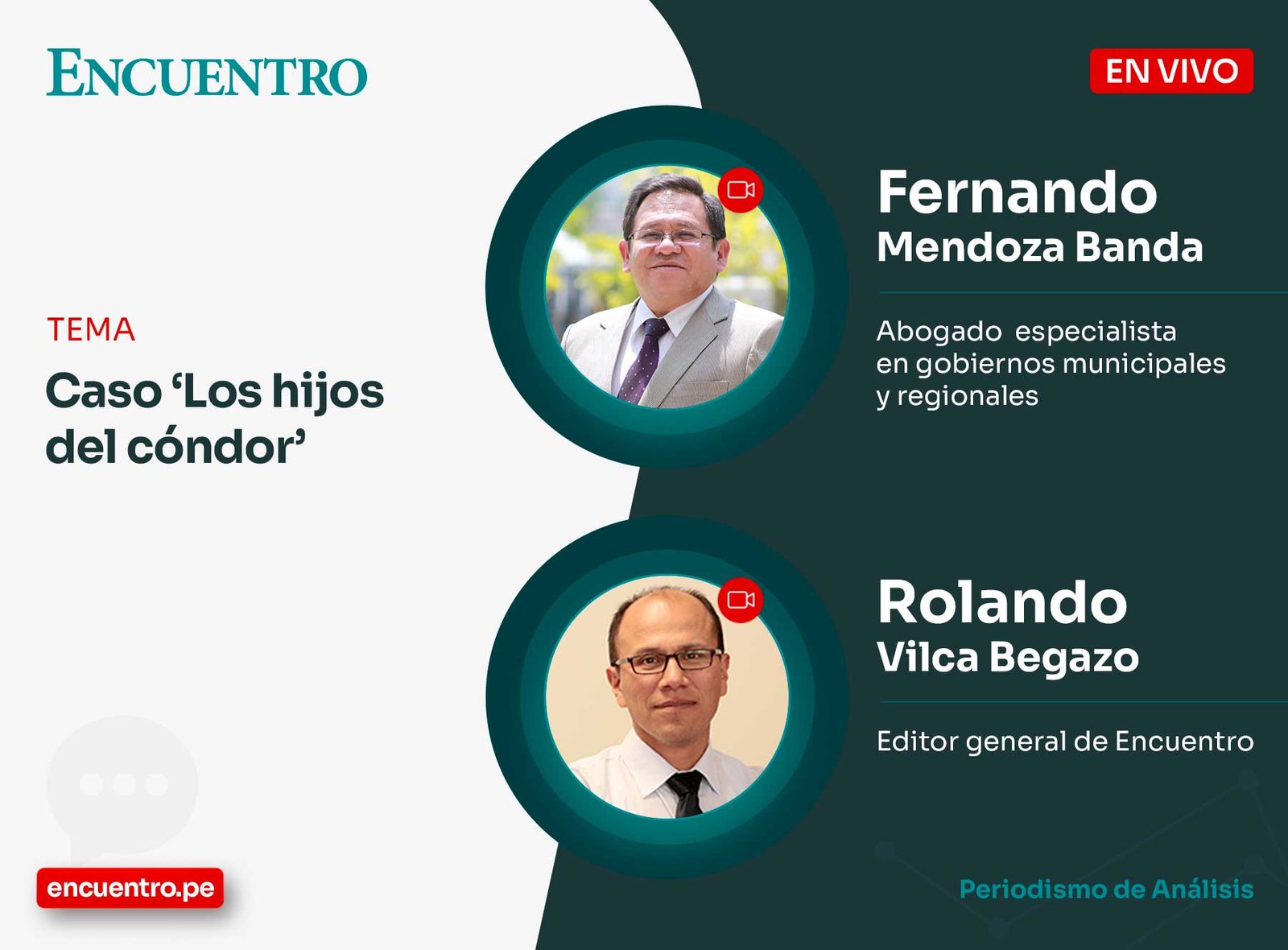 ENCUENTRO

EN VIVO

TEMA

Caso ‘Los hijos del cóndor’

Fernando
Mendoza Banda

Abogado especialista en gobiernos municipales y regionales

Rolando
Vilca Begazo

Editor general de Encuentro

encuentro.pe

Periodismo de Análisis